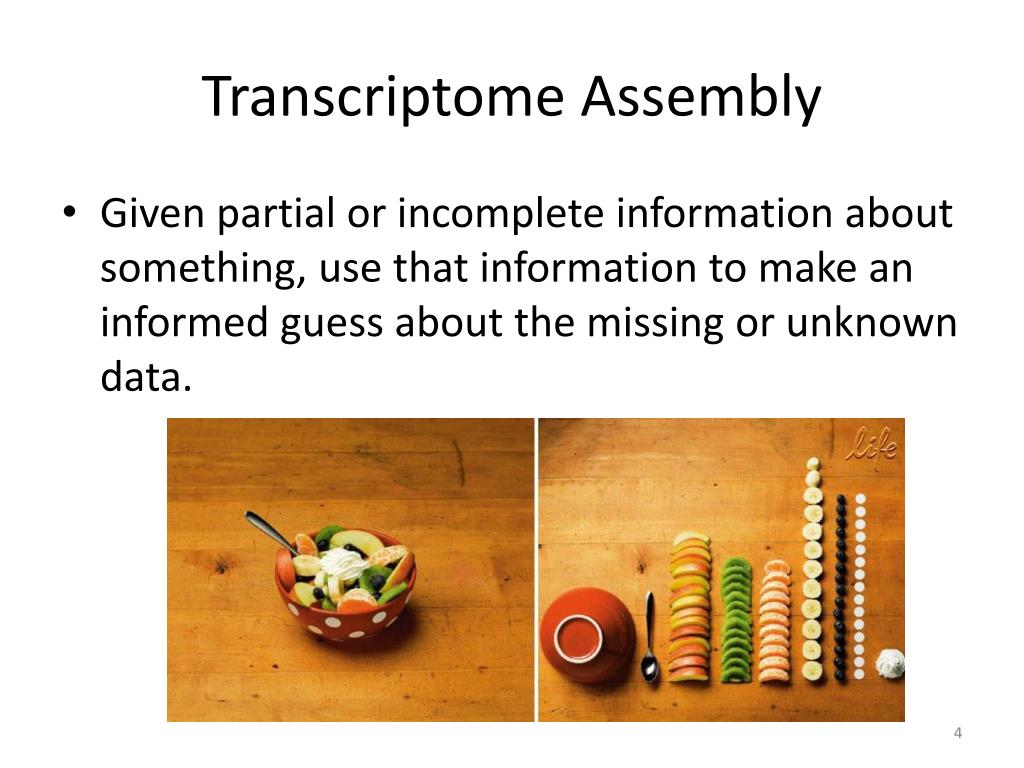 Transcriptome Assembly

• Given partial or incomplete information about something, use that information to make an informed guess about the missing or unknown data.

life

4